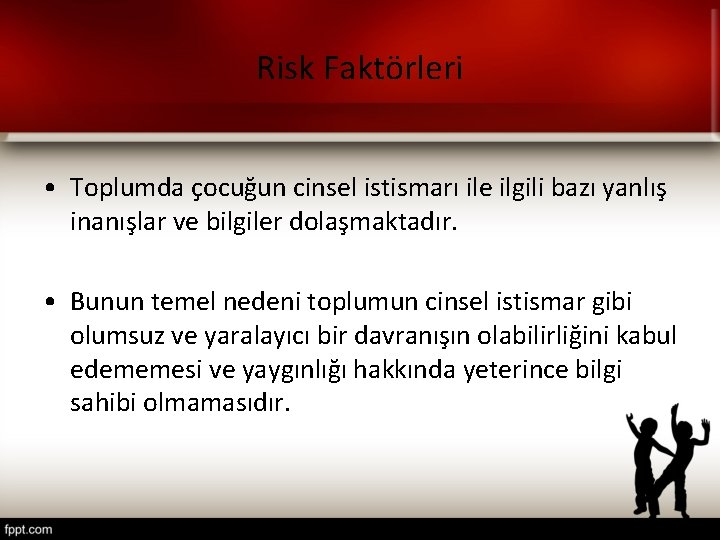 Risk Faktörleri

• Toplumda çocuğun cinsel istismarı ile ilgili bazı yanlış inanışlar ve bilgiler dolaşmaktadır.

• Bunun temel nedeni toplumun cinsel istismar gibi olumsuz ve yaralayıcı bir davranışın olabilirliğini kabul edememesi ve yaygınlığı hakkında yeterince bilgi sahibi olmamasıdır.

fppt.com